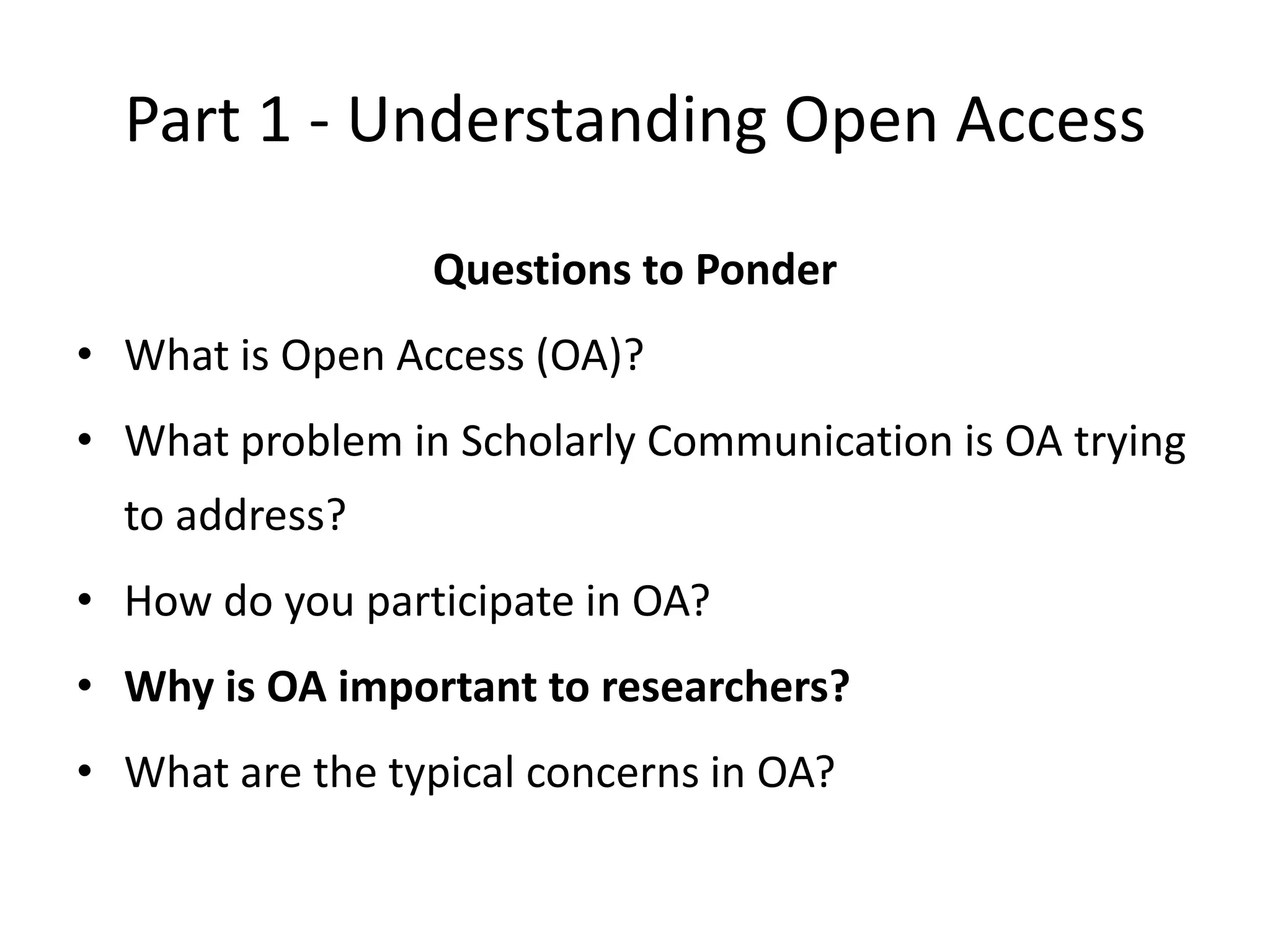 Part 1 - Understanding Open Access

Questions to Ponder

• What is Open Access (OA)?
• What problem in Scholarly Communication is OA trying to address?
• How do you participate in OA?
• Why is OA important to researchers?
• What are the typical concerns in OA?